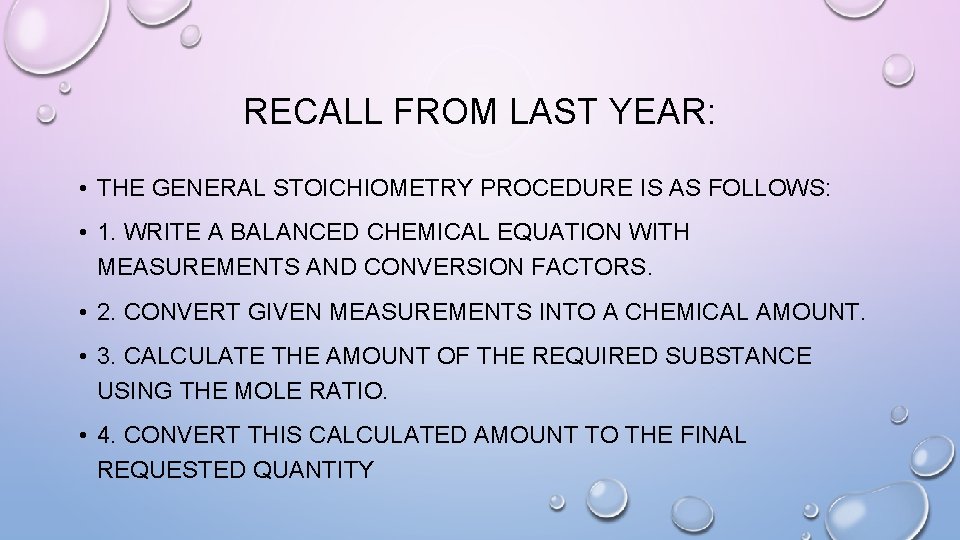 RECALL FROM LAST YEAR:

• THE GENERAL STOICHIOMETRY PROCEDURE IS AS FOLLOWS:

• 1. WRITE A BALANCED CHEMICAL EQUATION WITH MEASUREMENTS AND CONVERSION FACTORS.

• 2. CONVERT GIVEN MEASUREMENTS INTO A CHEMICAL AMOUNT.

• 3. CALCULATE THE AMOUNT OF THE REQUIRED SUBSTANCE USING THE MOLE RATIO.

• 4. CONVERT THIS CALCULATED AMOUNT TO THE FINAL REQUESTED QUANTITY